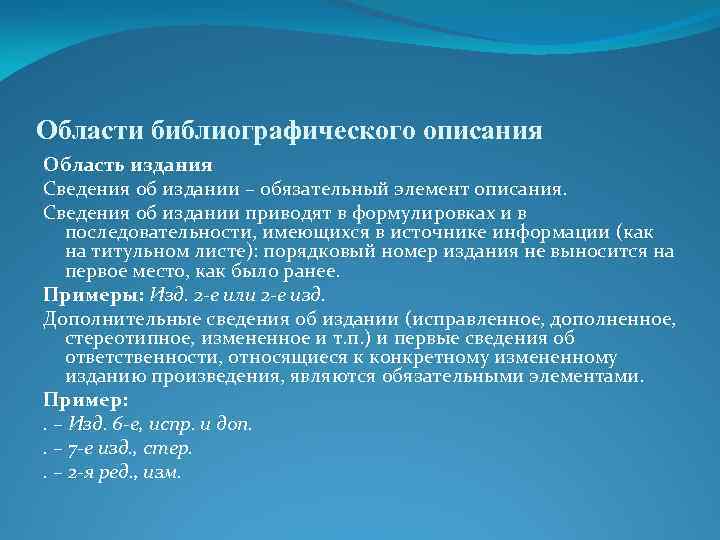 Области библиографического описания

Область издания

Сведения об издании – обязательный элемент описания.

Сведения об издании приводят в формулировках и в последовательности, имеющихся в источнике информации (как на титульном листе): порядковый номер издания не выносится на первое место, как было ранее.

Примеры: Изд. 2-е или 2-е изд.

Дополнительные сведения об издании (исправленное, дополненное, стереотипное, измененное и т.п.) и первые сведения об ответственности, относящиеся к конкретному измененному изданию произведения, являются обязательными элементами.

Пример:

. – Изд. 6-е, испр. и доп.

. – 7-е изд., стер.

. – 2-я ред., изм.